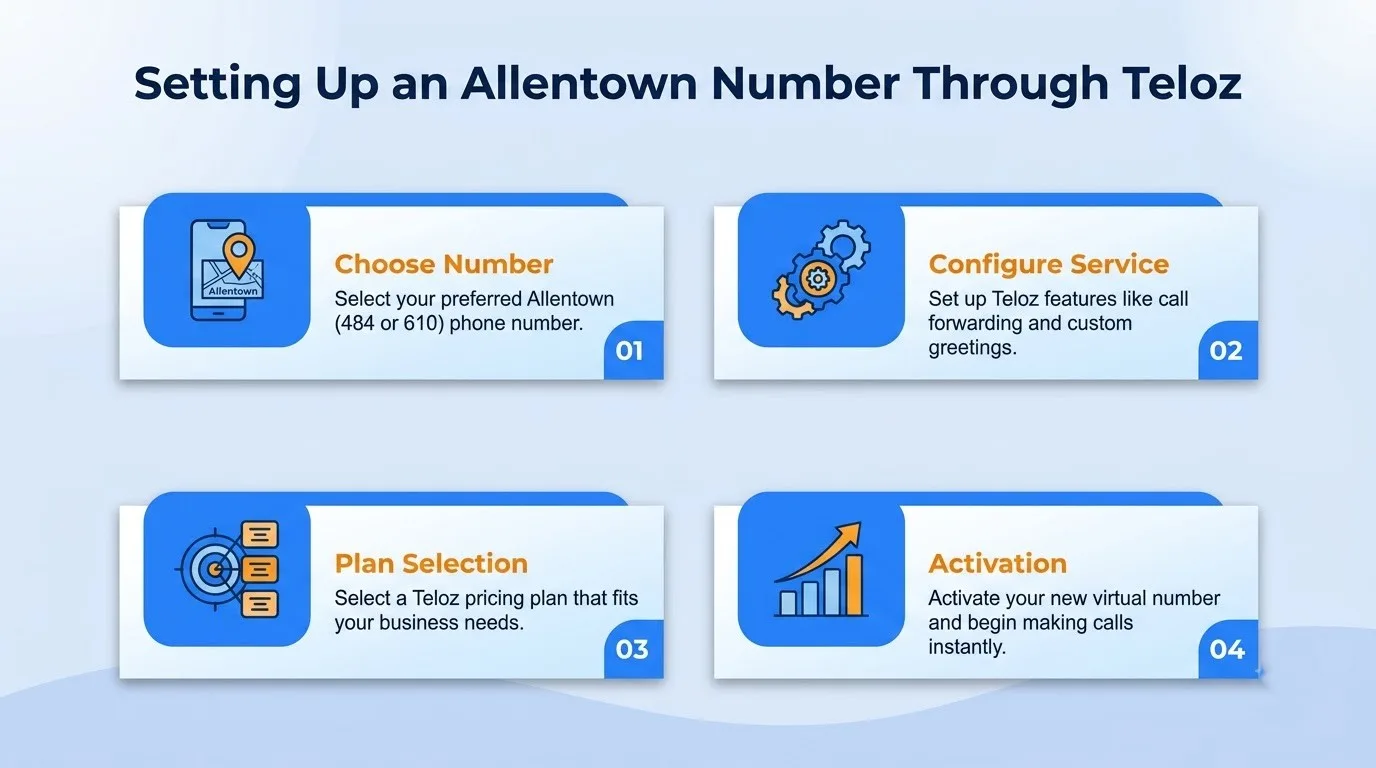 Setting Up an Allentown Number Through Teloz

Allentown

Choose Number

Select your preferred Allentown (484 or 610) phone number.

01

Configure Service

Set up Teloz features like call forwarding and custom greetings.

02

Plan Selection

Select a Teloz pricing plan that fits your business needs.

03

Activation

Activate your new virtual number and begin making calls instantly.

04